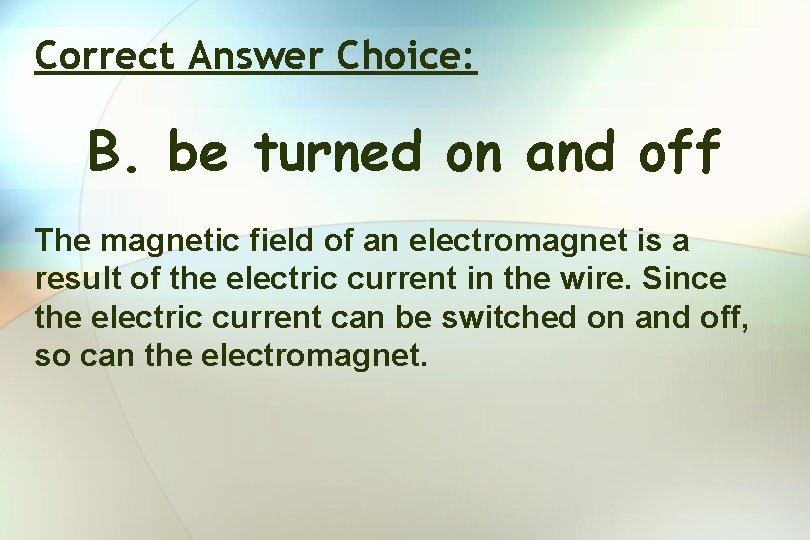 Correct Answer Choice:

B. be turned on and off

The magnetic field of an electromagnet is a result of the electric current in the wire. Since the electric current can be switched on and off, so can the electromagnet.